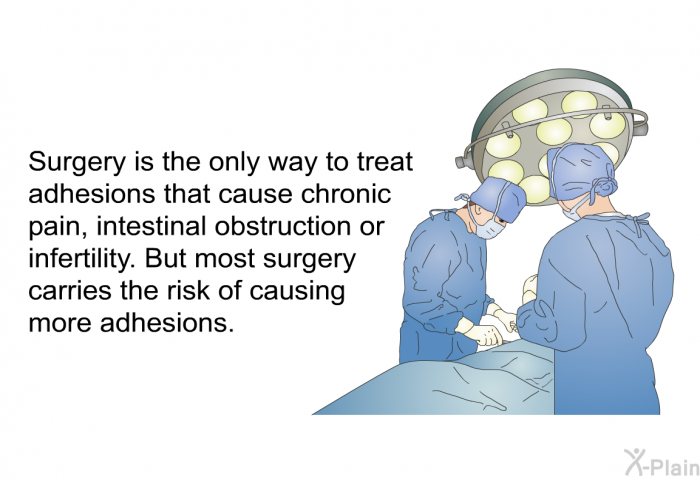 Surgery is the only way to treat adhesions that cause chronic pain, intestinal obstruction or infertility. But most surgery carries the risk of causing more adhesions.

X-Plain